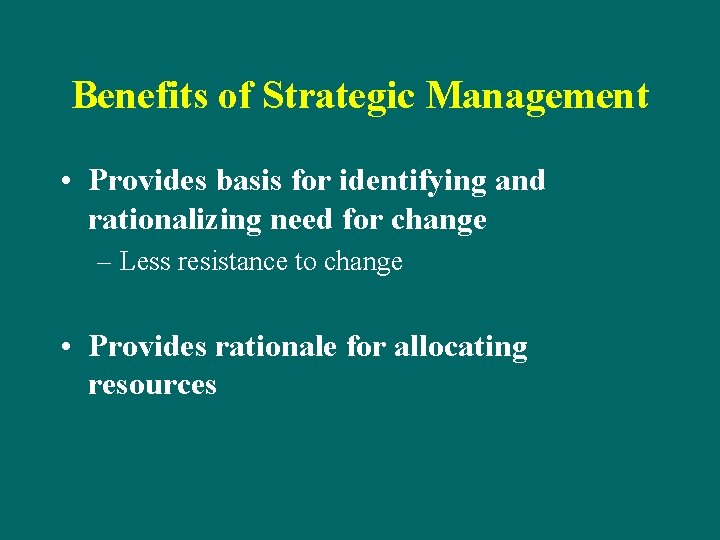 Benefits of Strategic Management

• Provides basis for identifying and rationalizing need for change
– Less resistance to change

• Provides rationale for allocating resources